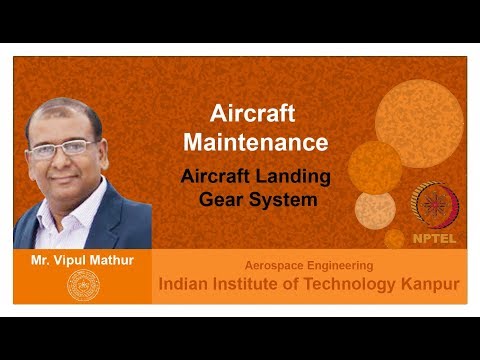 Aircraft Maintenance

Aircraft Landing Gear System

NPTEL

Mr. Vipul Mathur

Aerospace Engineering

Indian Institute of Technology Kanpur